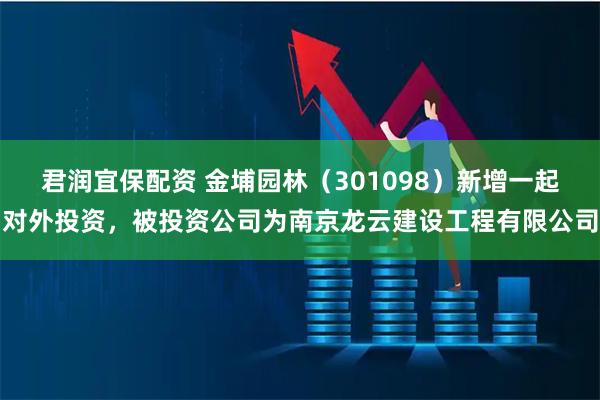 君润宜保配资 金埔园林（301098）新增一起对外投资，被投资公司为南京龙云建设工程有限公司